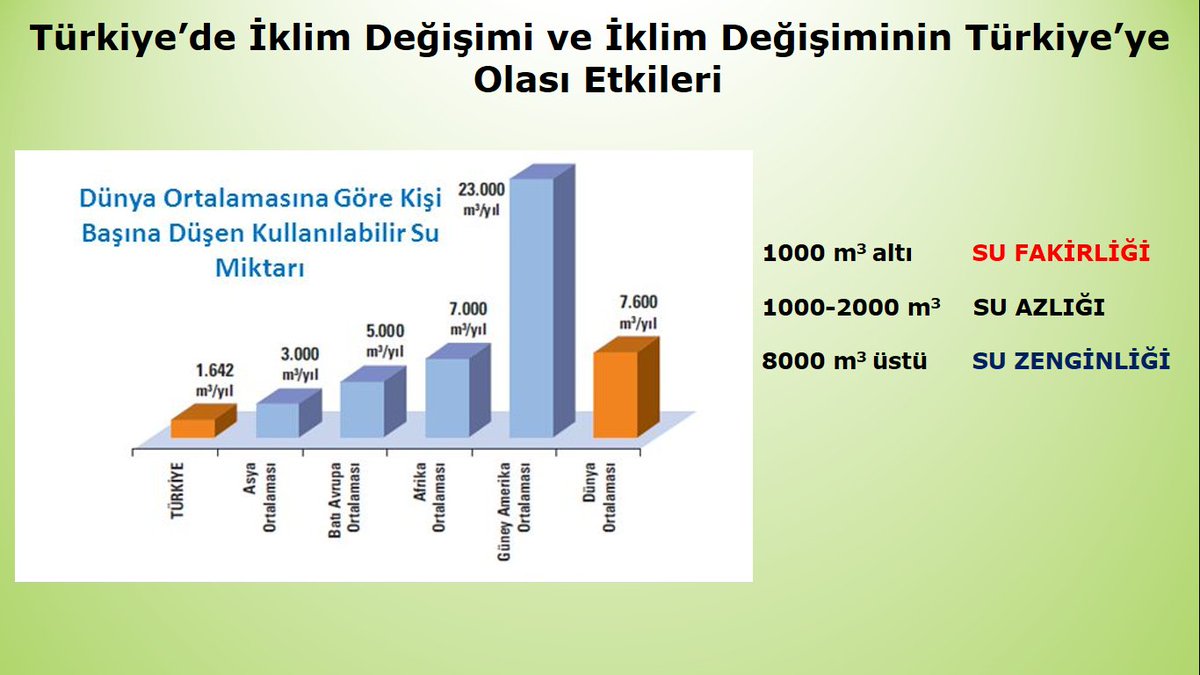 Türkiye'de İklim Değişimi ve İklim Değişiminin Türkiye'ye Olası Etkileri

Dünya Ortalamasına Göre Kişi Başına Düşen Kullanılabilir Su Miktarı

1.642 $m^3$/yıl

3.000 $m^3$/yıl

5.000 $m^3$/yıl

7.000 $m^3$/yıl

23.000 $m^3$/yıl

7.600 $m^3$/yıl

TÜRKİYE

Asya Ortalaması

Batı Avrupa Ortalaması

Afrika Ortalaması

Güney Amerika Ortalaması

Dünya Ortalaması

1000 $m^3$ altı SU FAKİRLİĞİ

1000-2000 $m^3$ SU AZLIĞI

8000 $m^3$ üstü SU ZENGİNLİĞİ